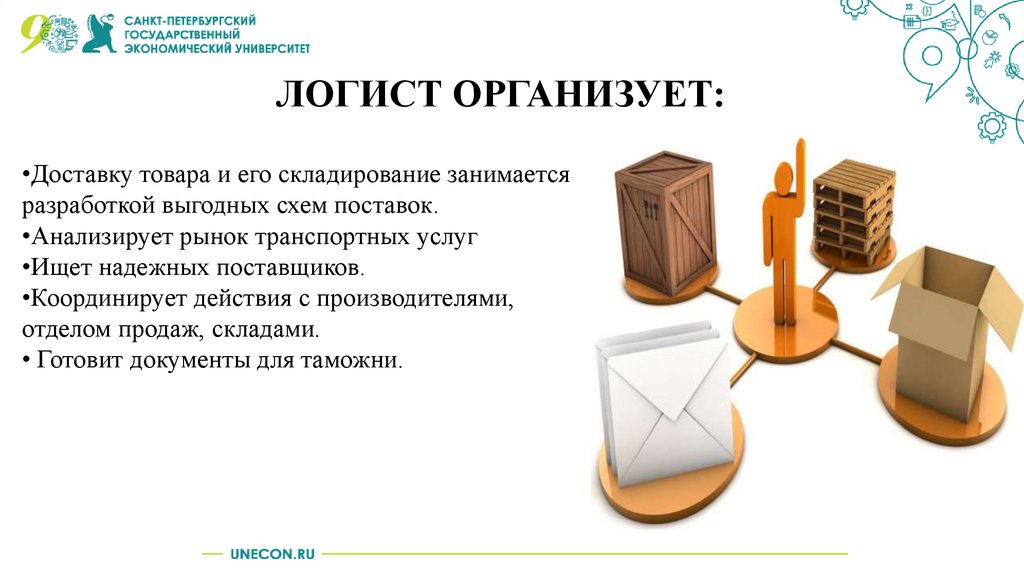 САНКТ-ПЕТЕРБУРГСКИЙ ГОСУДАРСТВЕННЫЙ ЭКОНОМИЧЕСКИЙ УНИВЕРСИТЕТ

ЛОГИСТ ОРГАНИЗУЕТ:

•Доставку товара и его складирование занимается разработкой выгодных схем поставок.
•Анализирует рынок транспортных услуг
•Ищет надежных поставщиков.
•Координирует действия с производителями, отделом продаж, складами.
• Готовит документы для таможни.

UNECON.RU